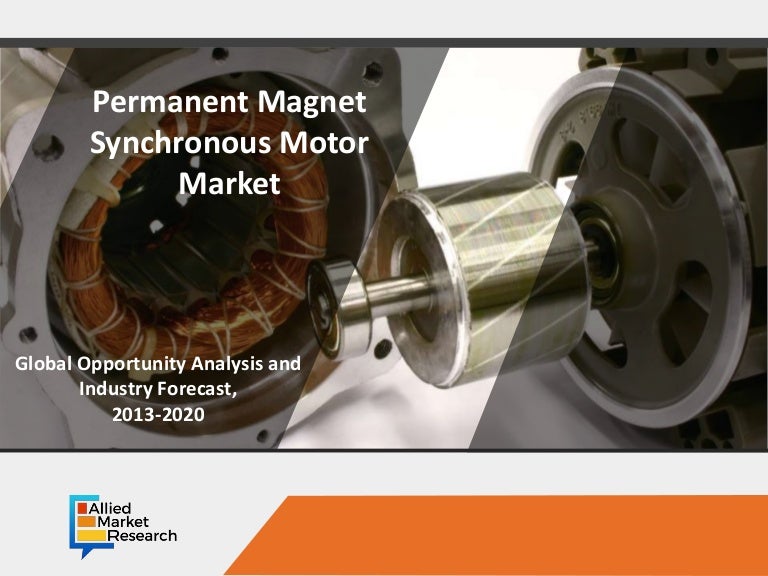 Permanent Magnet Synchronous Motor Market

Global Opportunity Analysis and Industry Forecast, 2013-2020

Allied Market Research